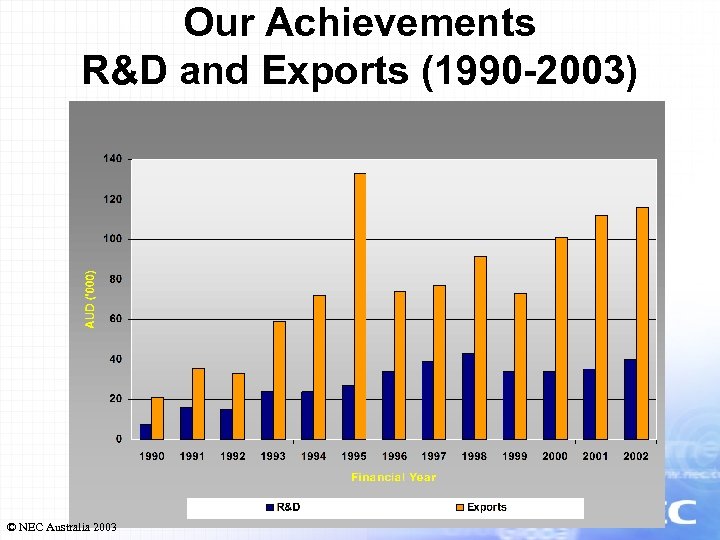 Our Achievements
R&D and Exports (1990-2003)

140
120
100
80
60
40
20
0

AUD ('000)

1990 1991 1992 1993 1994 1995 1996 1997 1998 1999 2000 2001 2002

Financial Year

R&D Exports

© NEC Australia 2003